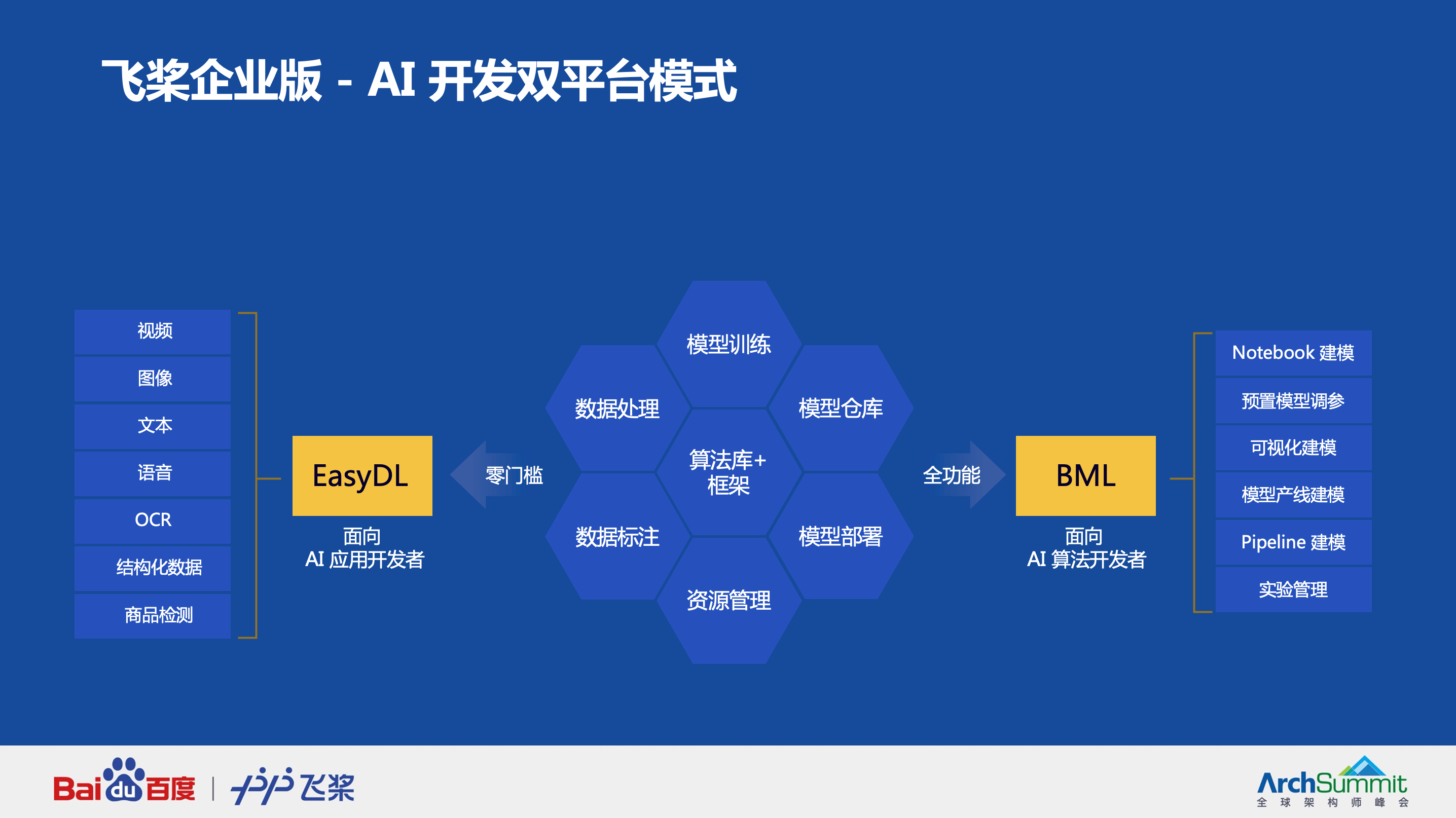 飞桨企业版 - AI 开发双平台模式

视频
图像
文本
语音
OCR
结构化数据
商品检测

EasyDL
面向
AI 应用开发者

零门槛

模型训练
数据处理
模型仓库
算法库+
框架
数据标注
模型部署
资源管理

全功能

BML
面向
AI 算法开发者

Notebook 建模
预置模型调参
可视化建模
模型产线建模
Pipeline 建模
实验管理

Bai du 百度 | 飞桨

ArchSummit
全 球 架 构 师 峰 会